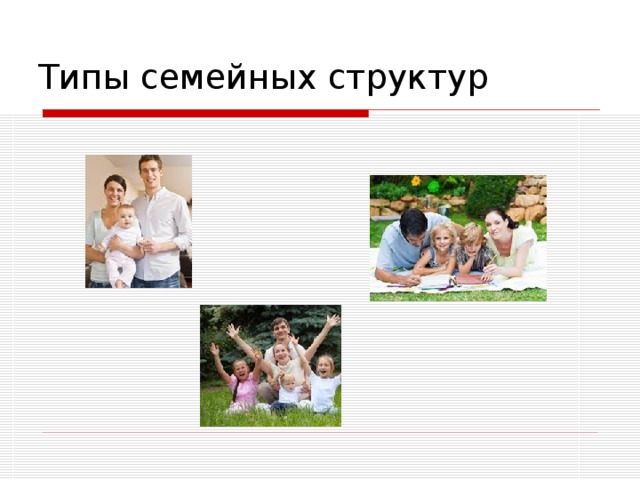 Типы семейных структур